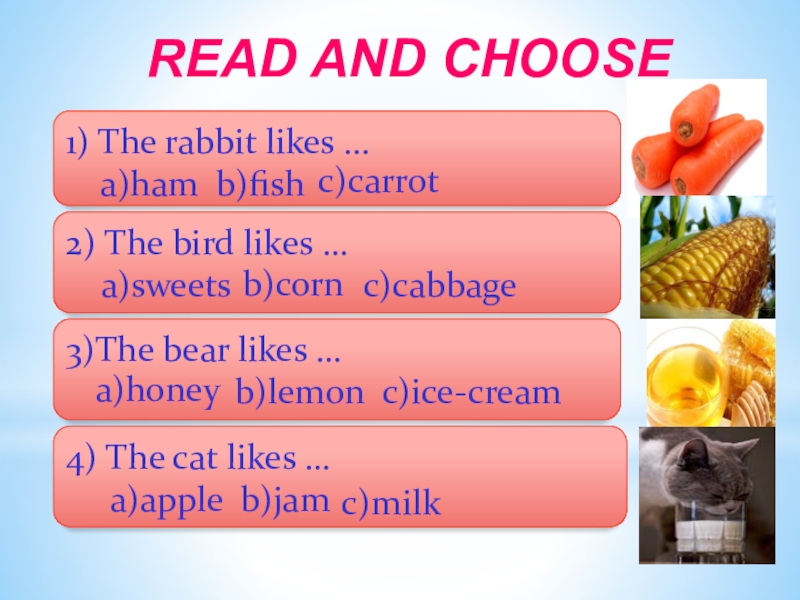 READ AND CHOOSE

1) The rabbit likes …
a)ham b)fish c)carrot

2) The bird likes …
a)sweets b)corn c)cabbage

3)The bear likes …
a)honey b)lemon c)ice-cream

4) The cat likes …
a)apple b)jam c)milk